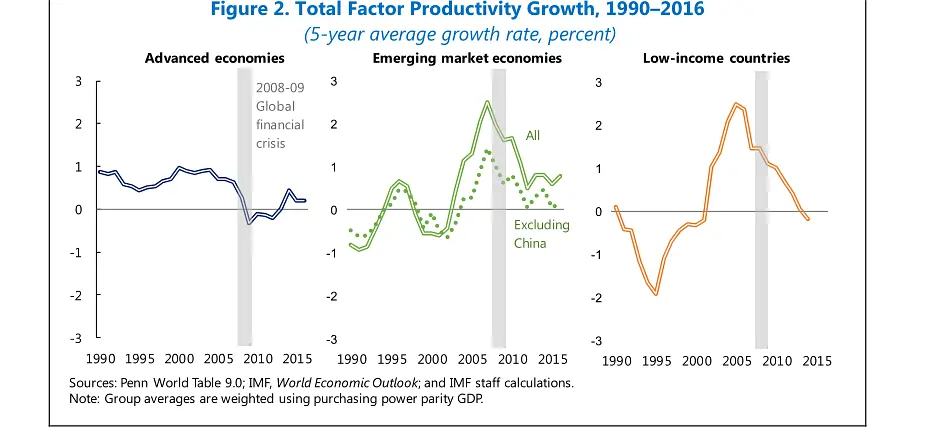 Figure 2. Total Factor Productivity Growth, 1990–2016
(5-year average growth rate, percent)

Advanced economies

3
2
1
0
-1
-2
-3

2008-09 Global financial crisis

1990 1995 2000 2005 2010 2015

Emerging market economies

3
2
1
0
-1
-2
-3

All

Excluding China

1990 1995 2000 2005 2010 2015

Low-income countries

3
2
1
0
-1
-2
-3

1990 1995 2000 2005 2010 2015

Sources: Penn World Table 9.0; IMF, World Economic Outlook; and IMF staff calculations.
Note: Group averages are weighted using purchasing power parity GDP.